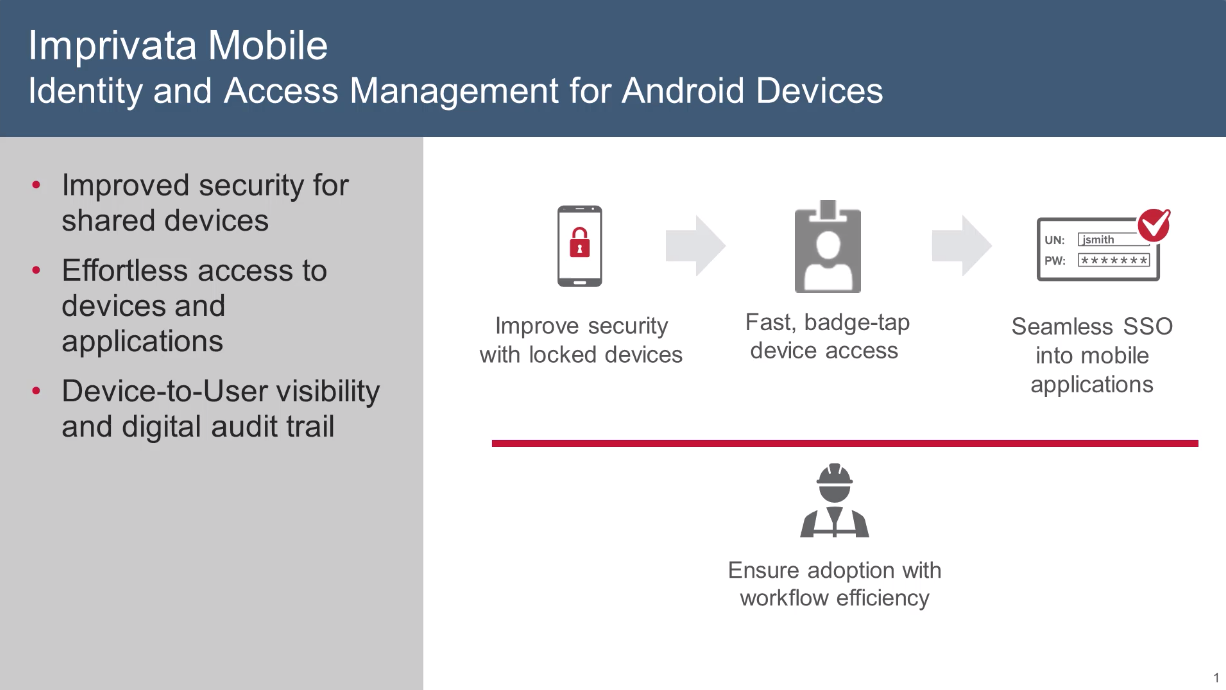 Imprivata Mobile
Identity and Access Management for Android Devices

• Improved security for shared devices
• Effortless access to devices and applications
• Device-to-User visibility and digital audit trail

Improve security with locked devices

Fast, badge-tap device access

UN: jsmith
PW: *******

Seamless SSO into mobile applications

Ensure adoption with workflow efficiency

1